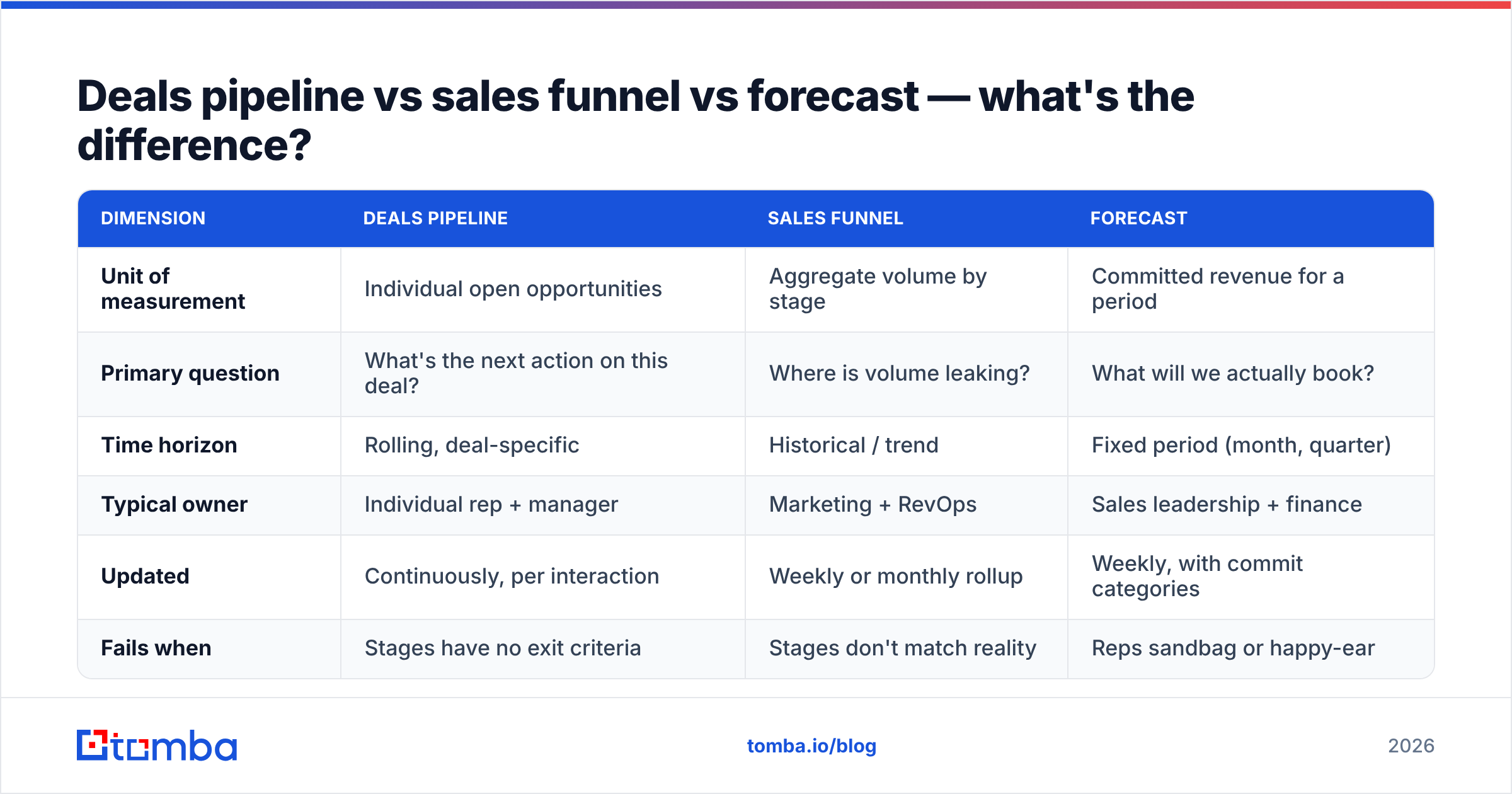 Deals pipeline vs sales funnel vs forecast — what's the difference?

| DIMENSION | DEALS PIPELINE | SALES FUNNEL | FORECAST |
|---|---|---|---|
| Unit of measurement | Individual open opportunities | Aggregate volume by stage | Committed revenue for a period |
| Primary question | What's the next action on this deal? | Where is volume leaking? | What will we actually book? |
| Time horizon | Rolling, deal-specific | Historical / trend | Fixed period (month, quarter) |
| Typical owner | Individual rep + manager | Marketing + RevOps | Sales leadership + finance |
| Updated | Continuously, per interaction | Weekly or monthly rollup | Weekly, with commit categories |
| Fails when | Stages have no exit criteria | Stages don't match reality | Reps sandbag or happy-ear |

tomba

tomba.io/blog

2026